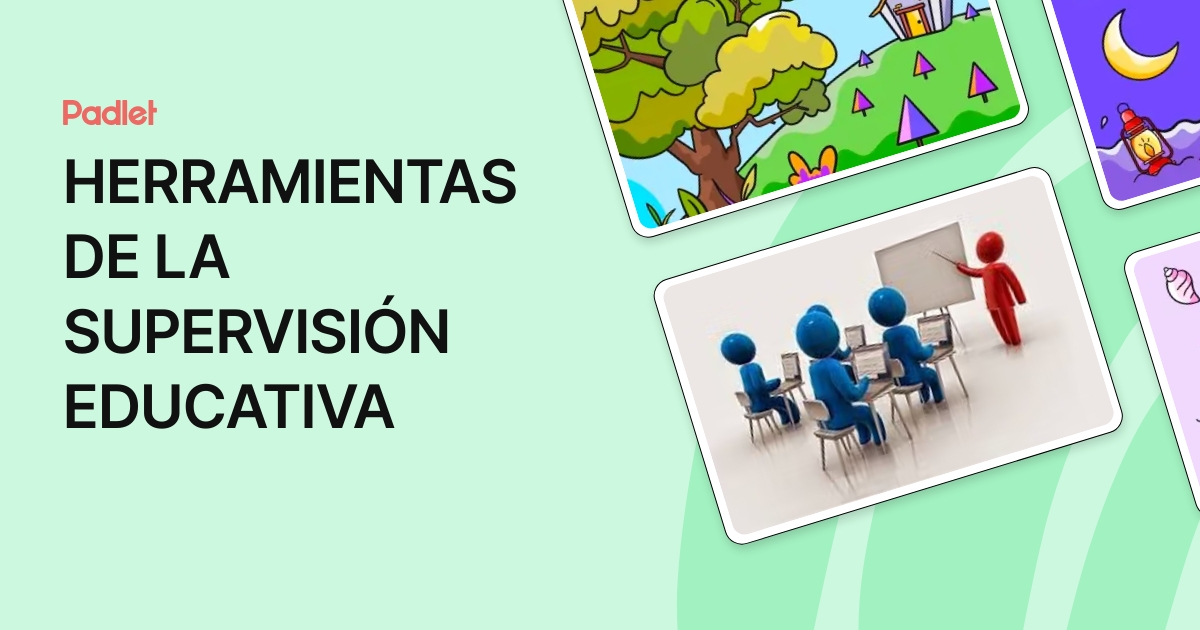 Padlet

HERRAMIENTAS DE LA SUPERVISIÓN EDUCATIVA